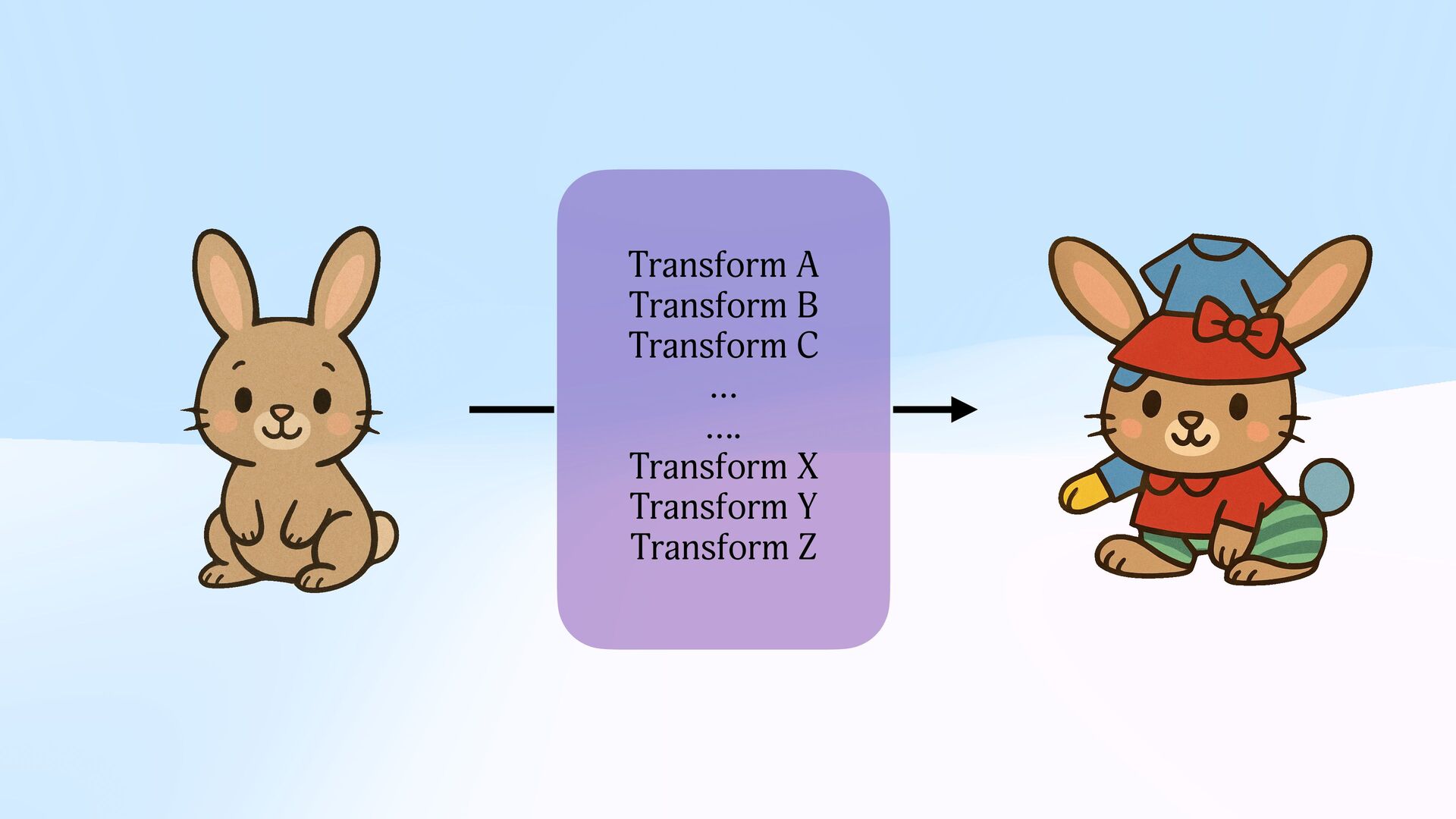 Transform A
Transform B
Transform C
...
....
Transform X
Transform Y
Transform Z